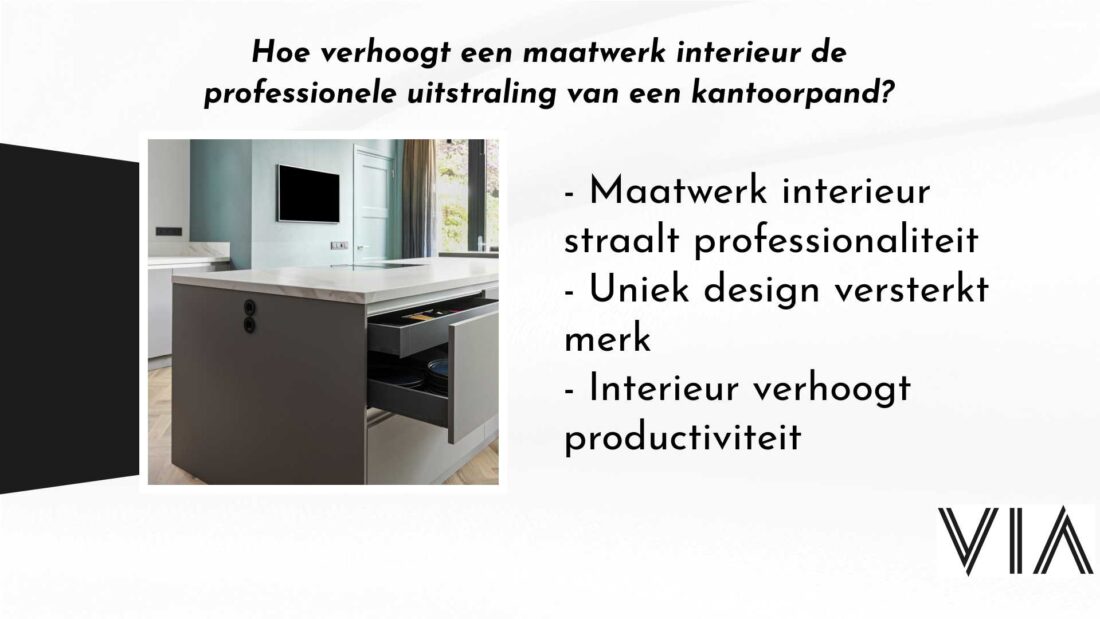 Hoe verhoogt een maatwerk interieur de professionele uitstraling van een kantoorpand?

- Maatwerk interieur straalt professionaliteit
- Uniek design versterkt merk
- Interieur verhoogt productiviteit

VIA